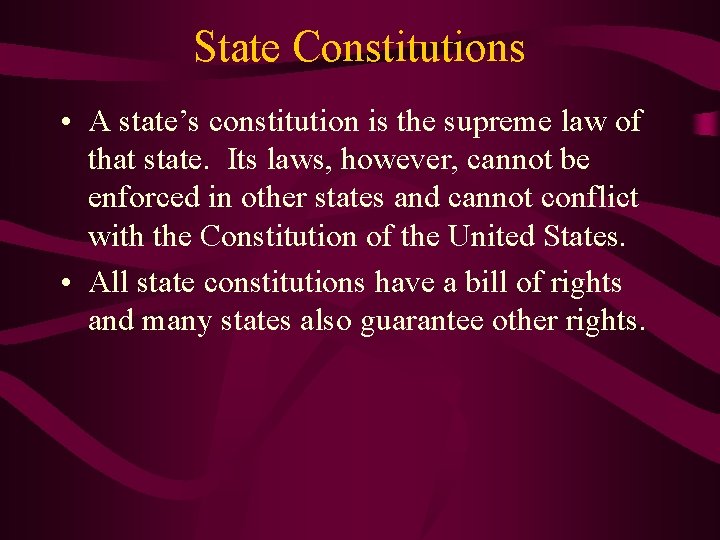 State Constitutions

• A state’s constitution is the supreme law of that state. Its laws, however, cannot be enforced in other states and cannot conflict with the Constitution of the United States.

• All state constitutions have a bill of rights and many states also guarantee other rights.